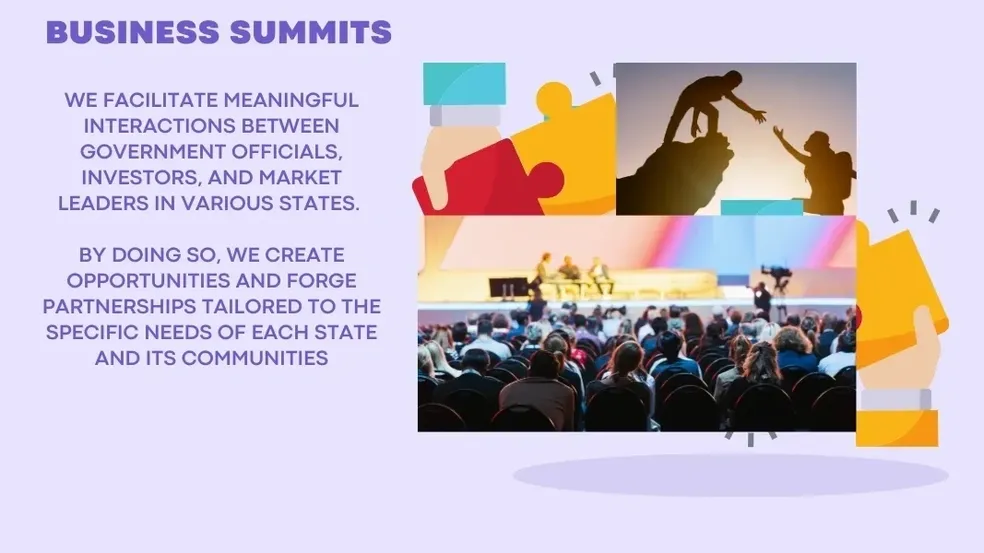 BUSINESS SUMMITS

WE FACILITATE MEANINGFUL INTERACTIONS BETWEEN GOVERNMENT OFFICIALS, INVESTORS, AND MARKET LEADERS IN VARIOUS STATES.

BY DOING SO, WE CREATE OPPORTUNITIES AND FORGE PARTNERSHIPS TAILORED TO THE SPECIFIC NEEDS OF EACH STATE AND ITS COMMUNITIES